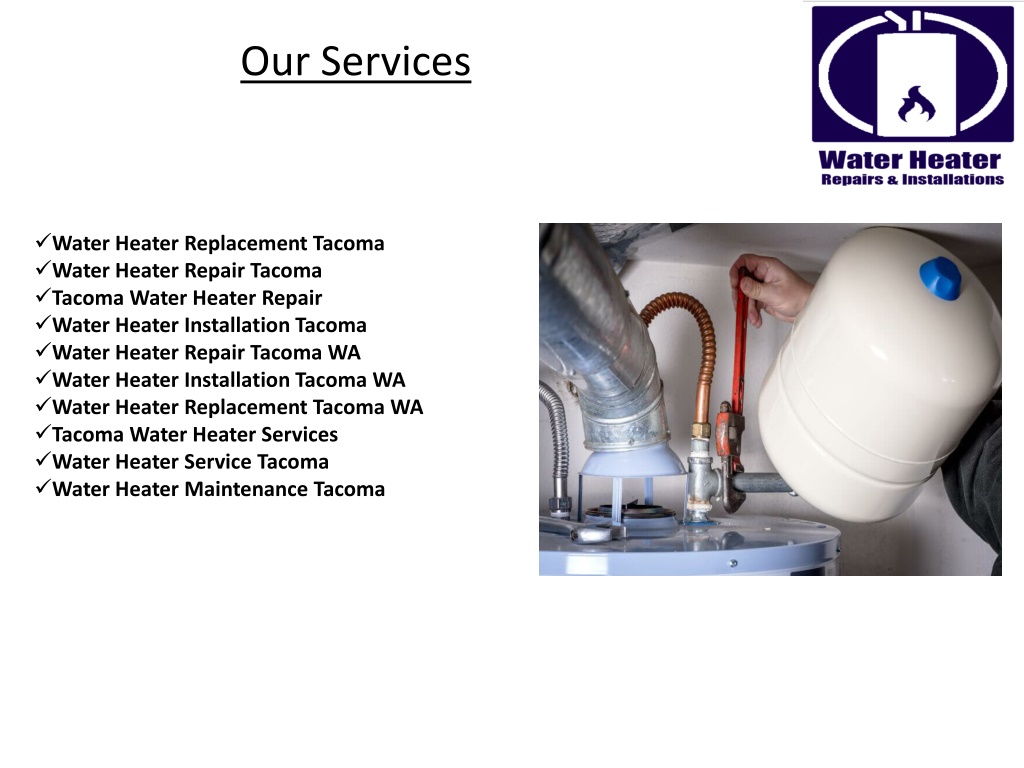 Our Services

Water Heater
Repairs & Installations

✓Water Heater Replacement Tacoma
✓Water Heater Repair Tacoma
✓Tacoma Water Heater Repair
✓Water Heater Installation Tacoma
✓Water Heater Repair Tacoma WA
✓Water Heater Installation Tacoma WA
✓Water Heater Replacement Tacoma WA
✓Tacoma Water Heater Services
✓Water Heater Service Tacoma
✓Water Heater Maintenance Tacoma